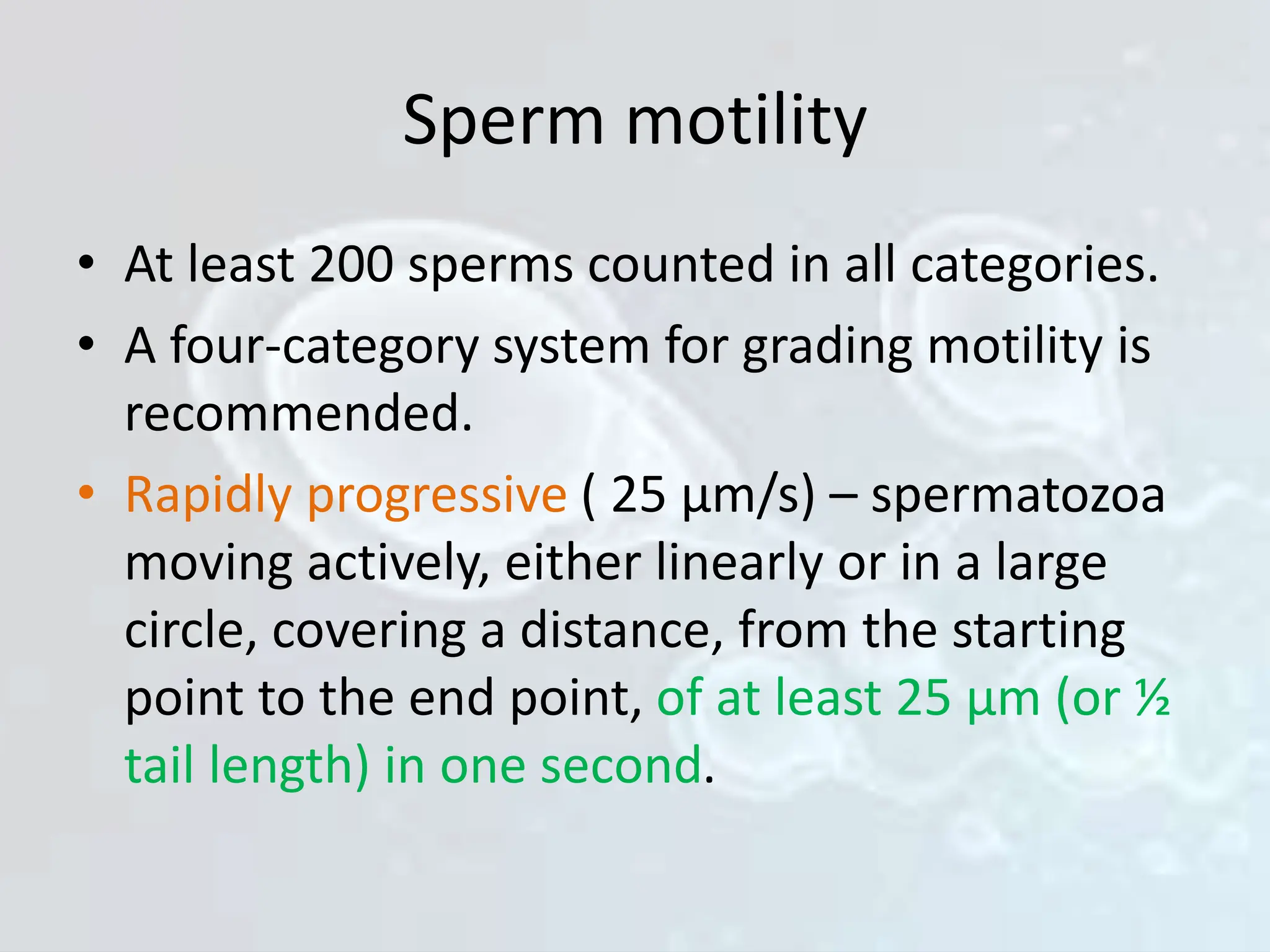 Sperm motility

• At least 200 sperms counted in all categories.
• A four-category system for grading motility is recommended.
• Rapidly progressive ( 25 µm/s) – spermatozoa moving actively, either linearly or in a large circle, covering a distance, from the starting point to the end point, of at least 25 µm (or ½ tail length) in one second.